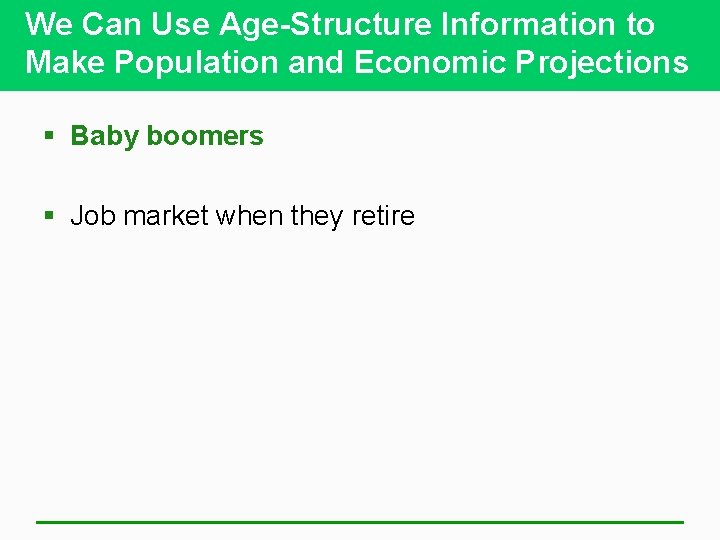 We Can Use Age-Structure Information to Make Population and Economic Projections

▪ Baby boomers

▪ Job market when they retire